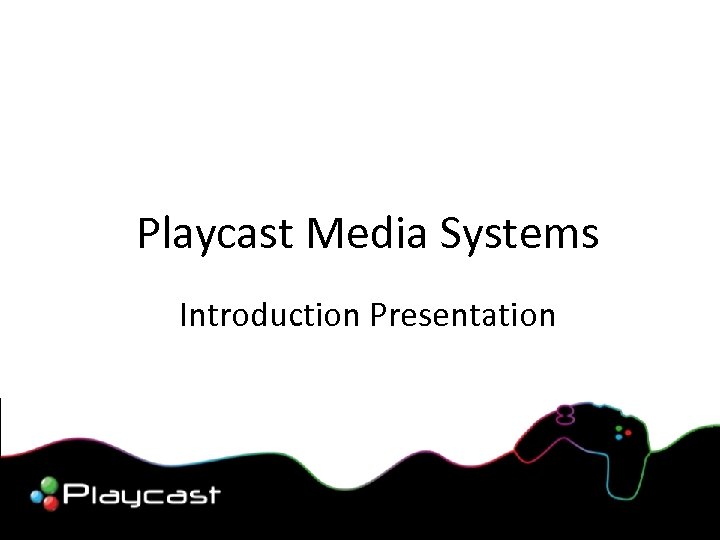 Playcast Media Systems

Introduction Presentation

Playcast